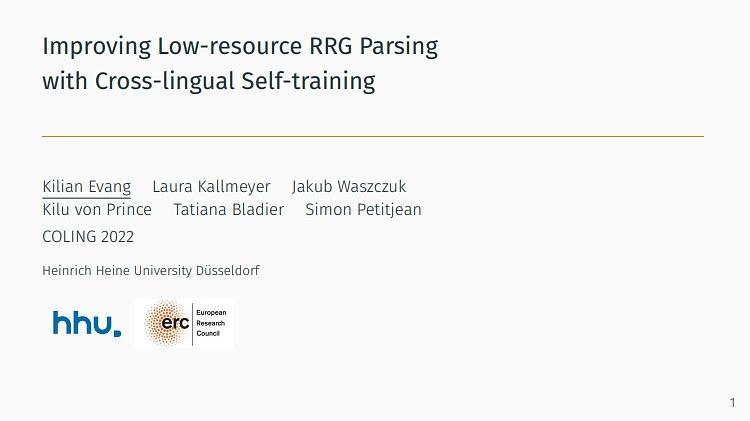 Improving Low-resource RRG Parsing with Cross-lingual Self-training

Kilian Evang Laura Kallmeyer Jakub Waszczuk
Kilu von Prince Tatiana Bladier Simon Petitjean

COLING 2022

Heinrich Heine University Düsseldorf

hhu.

erc European Research Council

1